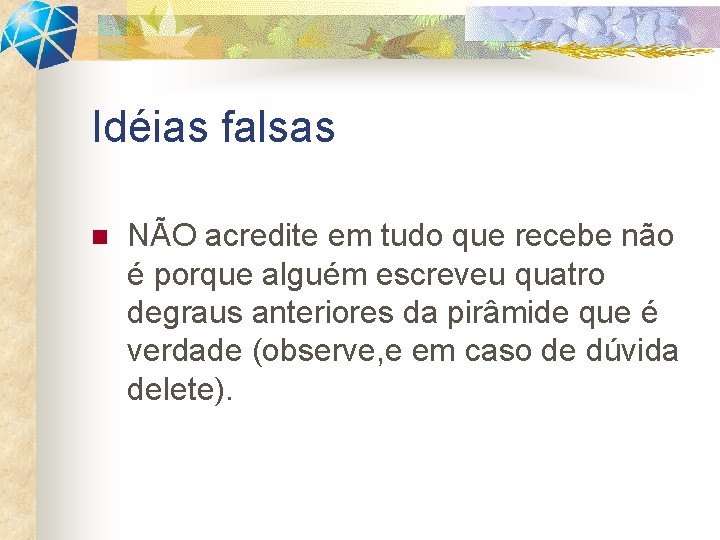 Idéias falsas

NÃO acredite em tudo que recebe não é porque alguém escreveu quatro degraus anteriores da pirâmide que é verdade (observe,e em caso de dúvida delete).